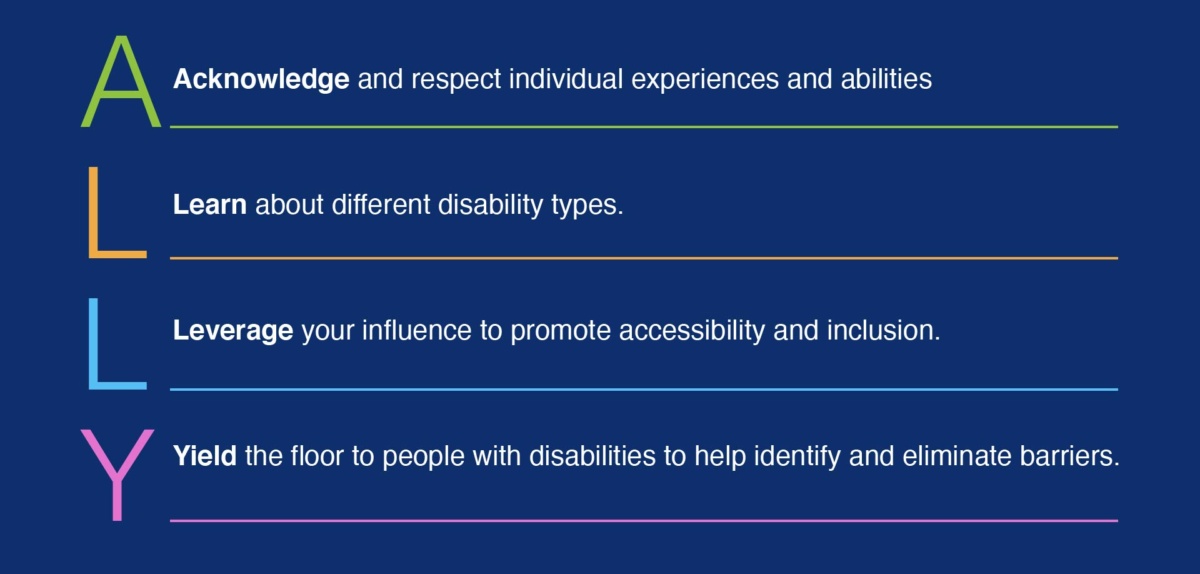 A
Acknowledge and respect individual experiences and abilities

L
Learn about different disability types.

L
Leverage your influence to promote accessibility and inclusion.

Y
Yield the floor to people with disabilities to help identify and eliminate barriers.